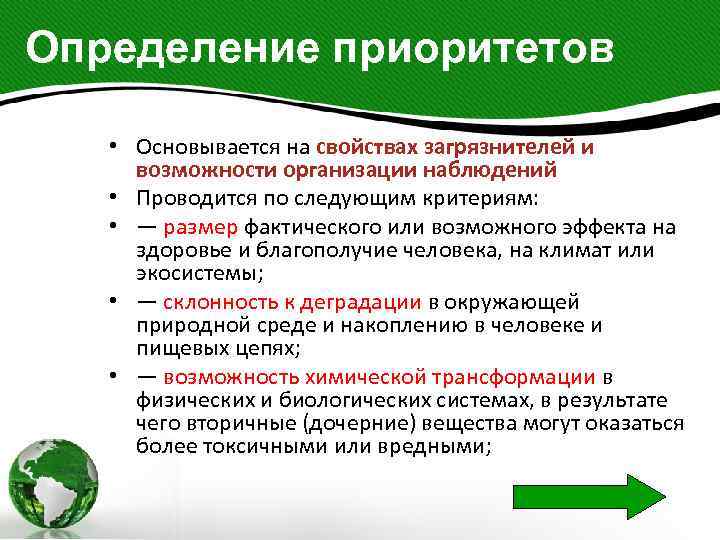 Определение приоритетов

• Основывается на свойствах загрязнителей и возможности организации наблюдений
• Проводится по следующим критериям:
• — размер фактического или возможного эффекта на здоровье и благополучие человека, на климат или экосистемы;
• — склонность к деградации в окружающей природной среде и накоплению в человеке и пищевых цепях;
• — возможность химической трансформации в физических и биологических системах, в результате чего вторичные (дочерние) вещества могут оказаться более токсичными или вредными;